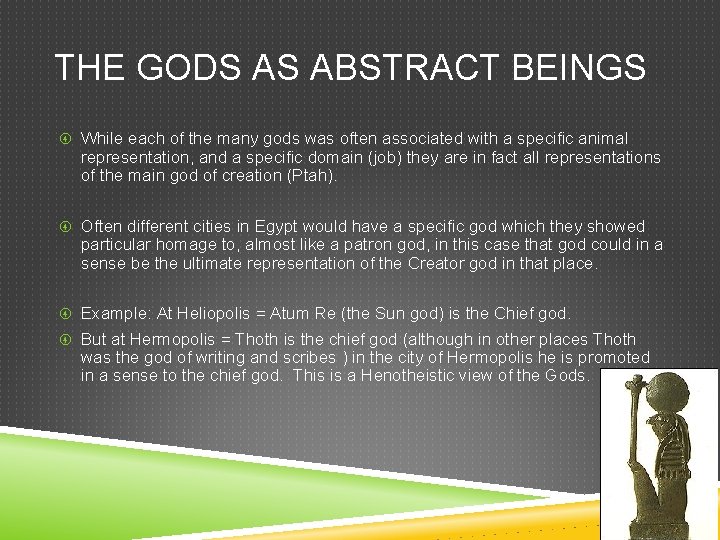 THE GODS AS ABSTRACT BEINGS

While each of the many gods was often associated with a specific animal representation, and a specific domain (job) they are in fact all representations of the main god of creation (Ptah).

Often different cities in Egypt would have a specific god which they showed particular homage to, almost like a patron god, in this case that god could in a sense be the ultimate representation of the Creator god in that place.

Example: At Heliopolis = Atum Re (the Sun god) is the Chief god.

But at Hermopolis = Thoth is the chief god (although in other places Thoth was the god of writing and scribes ) in the city of Hermopolis he is promoted in a sense to the chief god. This is a Henotheistic view of the Gods.